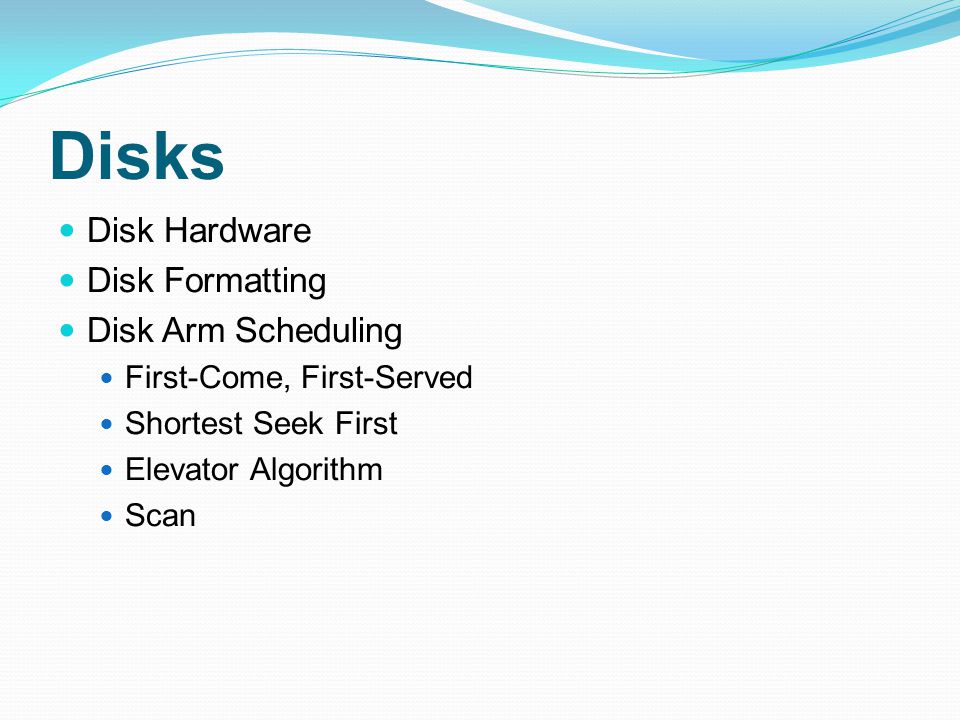 Disks

- Disk Hardware
- Disk Formatting
- Disk Arm Scheduling
  - First-Come, First-Served
  - Shortest Seek First
  - Elevator Algorithm
  - Scan